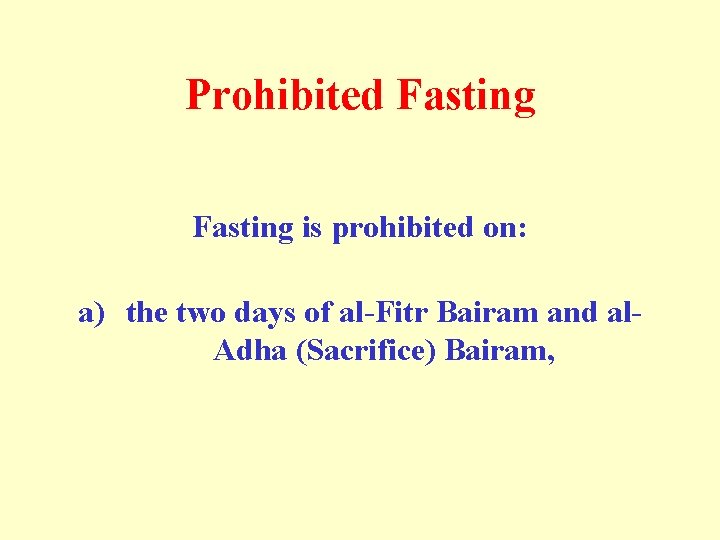 Prohibited Fasting

Fasting is prohibited on:

a) the two days of al-Fitr Bairam and al-Adha (Sacrifice) Bairam,